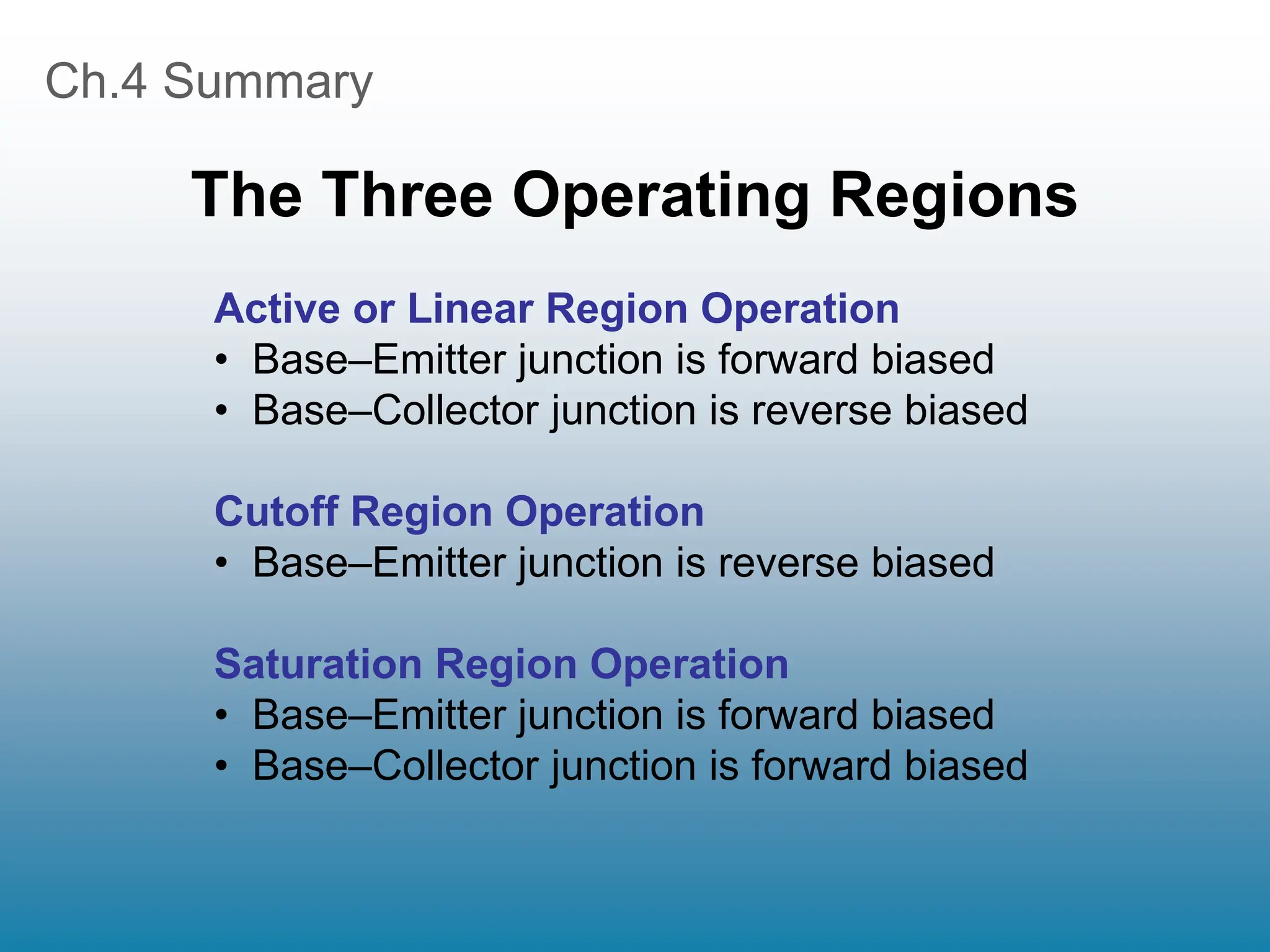 Ch.4 Summary

The Three Operating Regions

Active or Linear Region Operation
• Base–Emitter junction is forward biased
• Base–Collector junction is reverse biased

Cutoff Region Operation
• Base–Emitter junction is reverse biased

Saturation Region Operation
• Base–Emitter junction is forward biased
• Base–Collector junction is forward biased